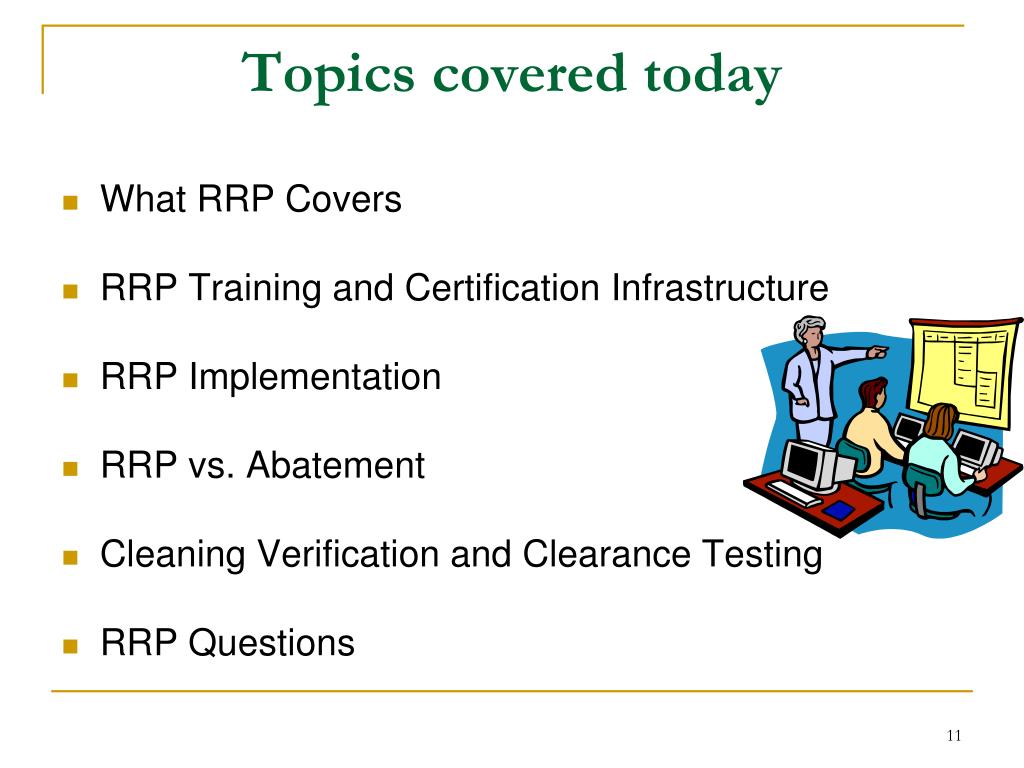 Topics covered today

- What RRP Covers
- RRP Training and Certification Infrastructure
- RRP Implementation
- RRP vs. Abatement
- Cleaning Verification and Clearance Testing
- RRP Questions

11